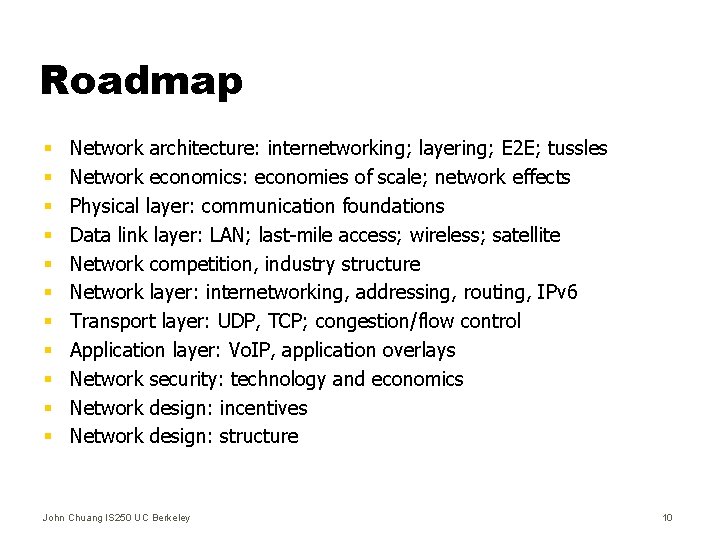 Roadmap

- Network architecture: internetworking; layering; E2E; tussles
- Network economics: economies of scale; network effects
- Physical layer: communication foundations
- Data link layer: LAN; last-mile access; wireless; satellite
- Network competition, industry structure
- Network layer: internetworking, addressing, routing, IPv6
- Transport layer: UDP, TCP; congestion/flow control
- Application layer: VoIP, application overlays
- Network security: technology and economics
- Network design: incentives
- Network design: structure

John Chuang IS250 UC Berkeley

10